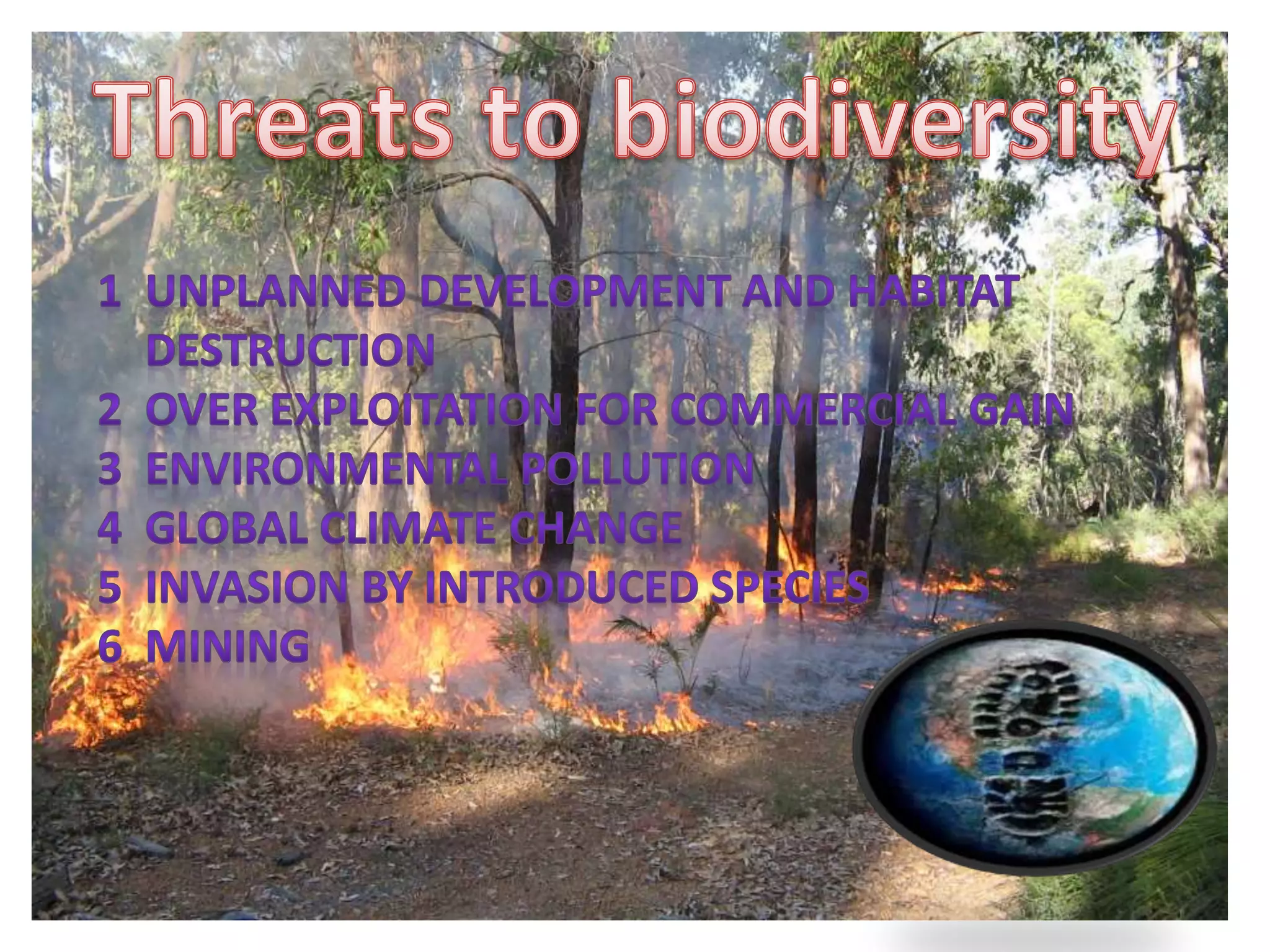 Threats to biodiversity

1 UNPLANNED DEVELOPMENT AND HABITAT DESTRUCTION
2 OVER EXPLOITATION FOR COMMERCIAL GAIN
3 ENVIRONMENTAL POLLUTION
4 GLOBAL CLIMATE CHANGE
5 INVASION BY INTRODUCED SPECIES
6 MINING